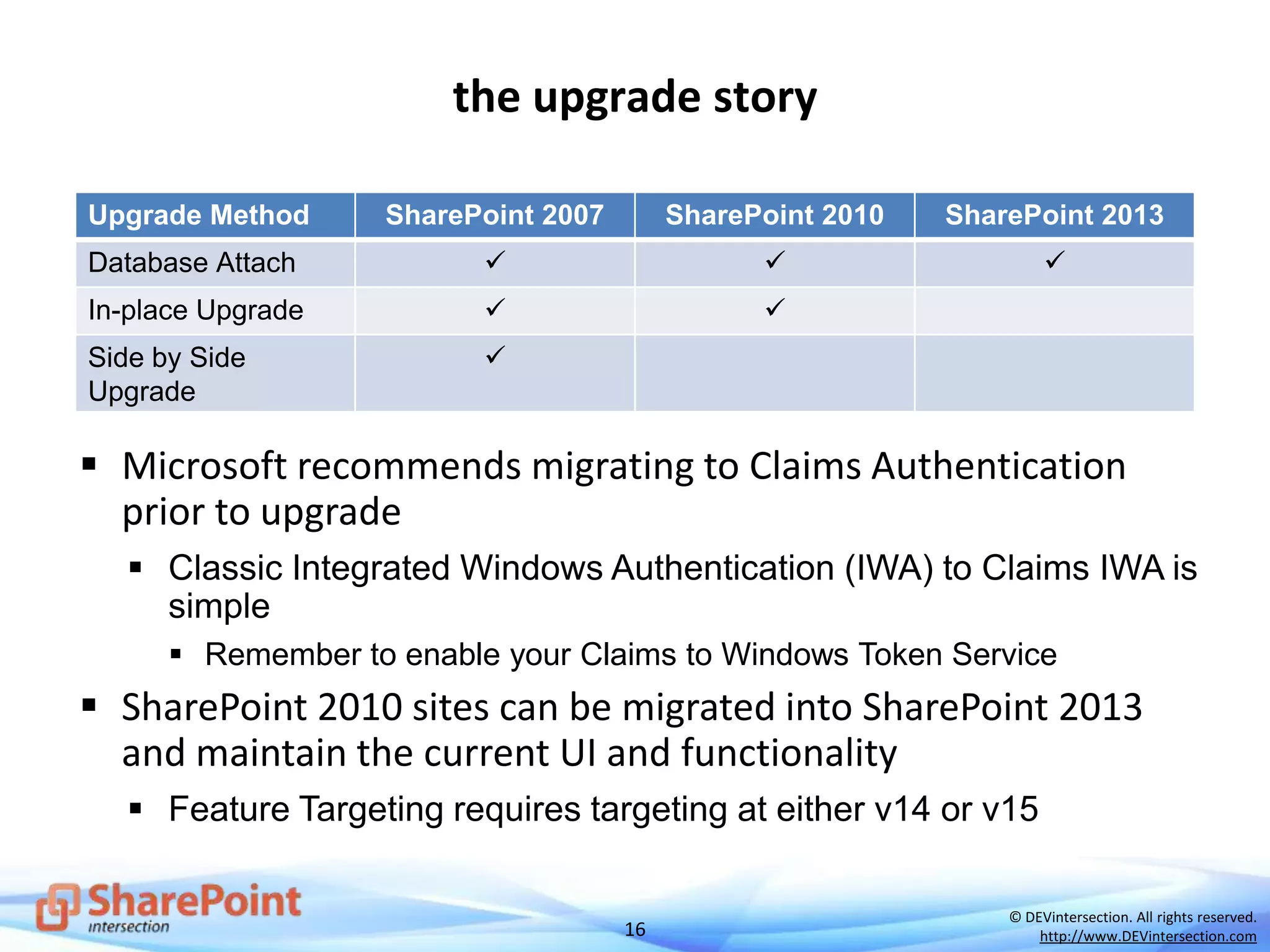 the upgrade story

| Upgrade Method | SharePoint 2007 | SharePoint 2010 | SharePoint 2013 |
|---|---|---|---|
| Database Attach | ✓ | ✓ | ✓ |
| In-place Upgrade | ✓ | ✓ | |
| Side by Side Upgrade | ✓ | | |

▪ Microsoft recommends migrating to Claims Authentication prior to upgrade

▪ Classic Integrated Windows Authentication (IWA) to Claims IWA is simple

▪ Remember to enable your Claims to Windows Token Service

▪ SharePoint 2010 sites can be migrated into SharePoint 2013 and maintain the current UI and functionality

▪ Feature Targeting requires targeting at either v14 or v15

SharePoint intersection

16

© DEVintersection. All rights reserved.
http://www.DEVintersection.com